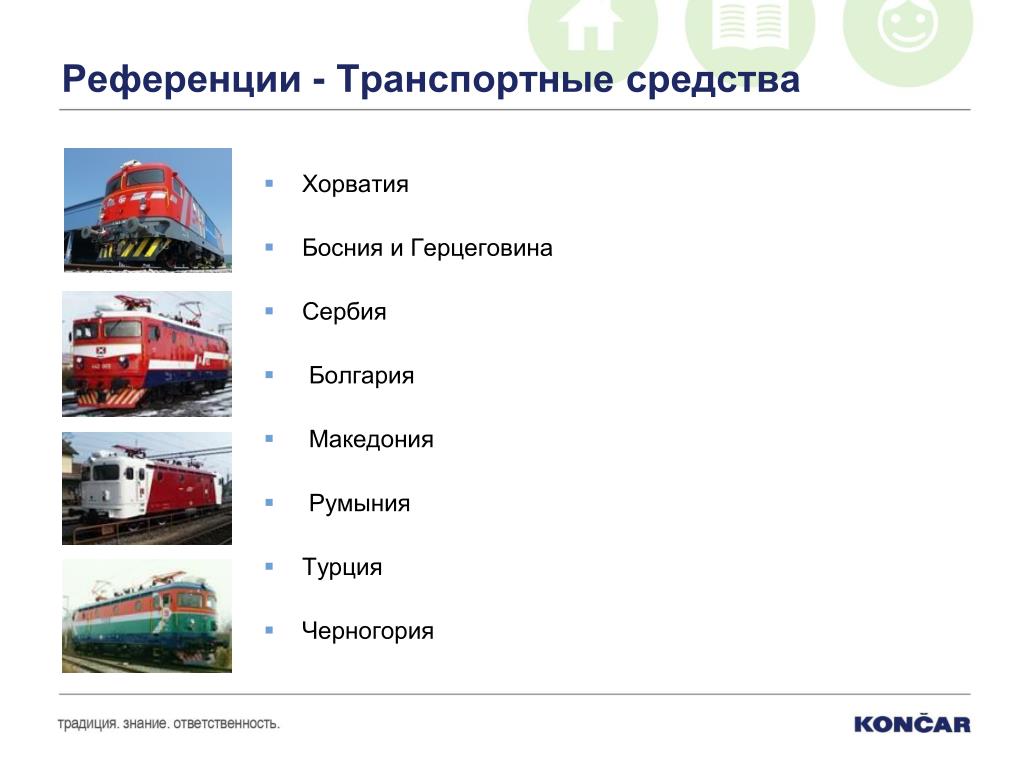 Референции - Транспортные средства

▪ Хорватия

▪ Босния и Герцеговина

▪ Сербия

▪ Болгария

▪ Македония

▪ Румыния

▪ Турция

▪ Черногория

традиция. знание. ответственность.

KONČAR